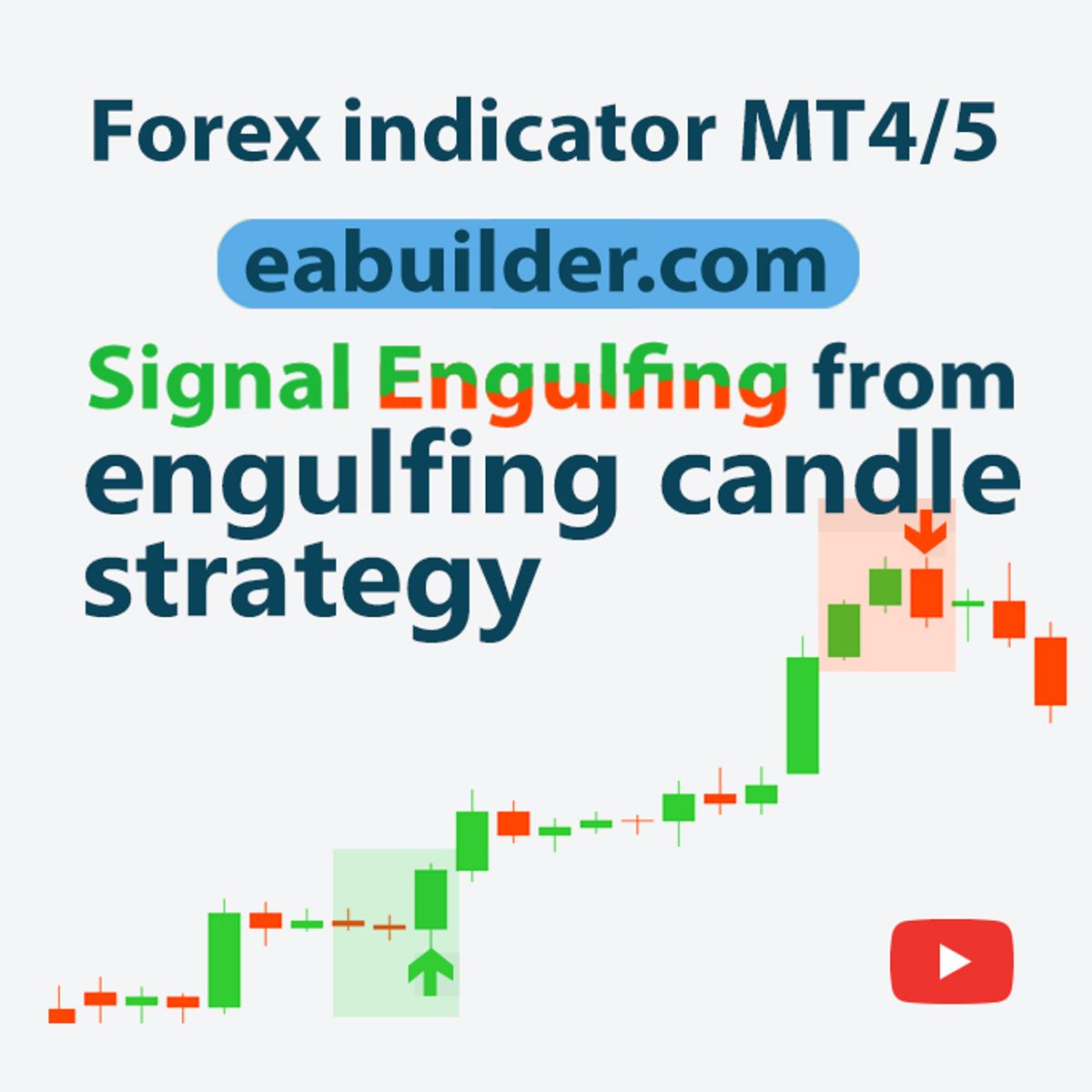 Forex indicator MT4/5

eabuilder.com

Signal Engulfing from engulfing candle strategy